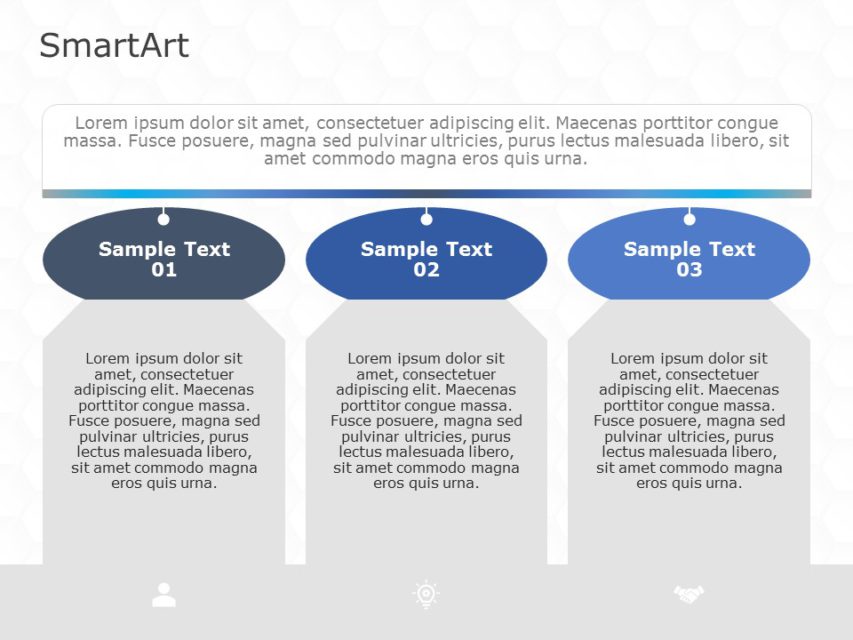 SmartArt

Lorem ipsum dolor sit amet, consectetuer adipiscing elit. Maecenas porttitor congue massa. Fusce posuere, magna sed pulvinar ultricies, purus lectus malesuada libero, sit amet commodo magna eros quis urna.

Sample Text 01

Lorem ipsum dolor sit amet, consectetuer adipiscing elit. Maecenas porttitor congue massa. Fusce posuere, magna sed pulvinar ultricies, purus lectus malesuada libero, sit amet commodo magna eros quis urna.

Sample Text 02

Lorem ipsum dolor sit amet, consectetuer adipiscing elit. Maecenas porttitor congue massa. Fusce posuere, magna sed pulvinar ultricies, purus lectus malesuada libero, sit amet commodo magna eros quis urna.

Sample Text 03

Lorem ipsum dolor sit amet, consectetuer adipiscing elit. Maecenas porttitor congue massa. Fusce posuere, magna sed pulvinar ultricies, purus lectus malesuada libero, sit amet commodo magna eros quis urna.